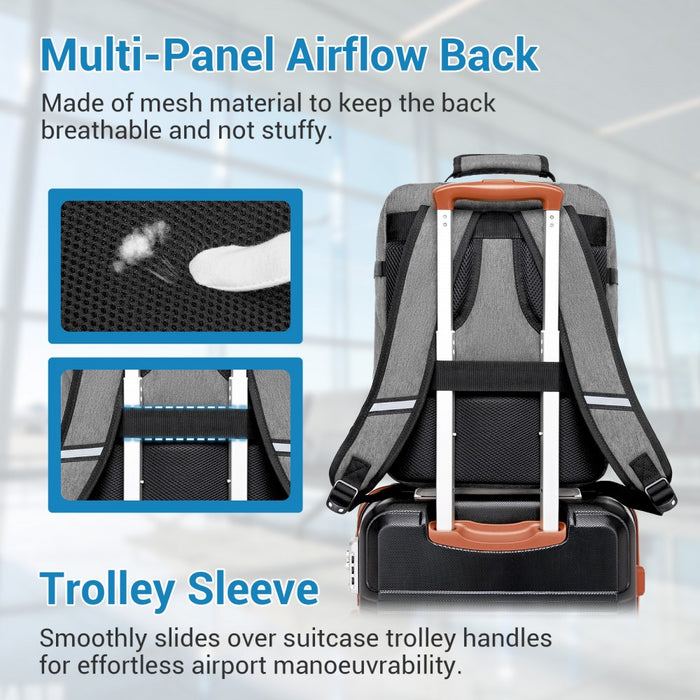 Multi-Panel Airflow Back

Made of mesh material to keep the back breathable and not stuffy.

Trolley Sleeve

Smoothly slides over suitcase trolley handles for effortless airport manoeuvrability.